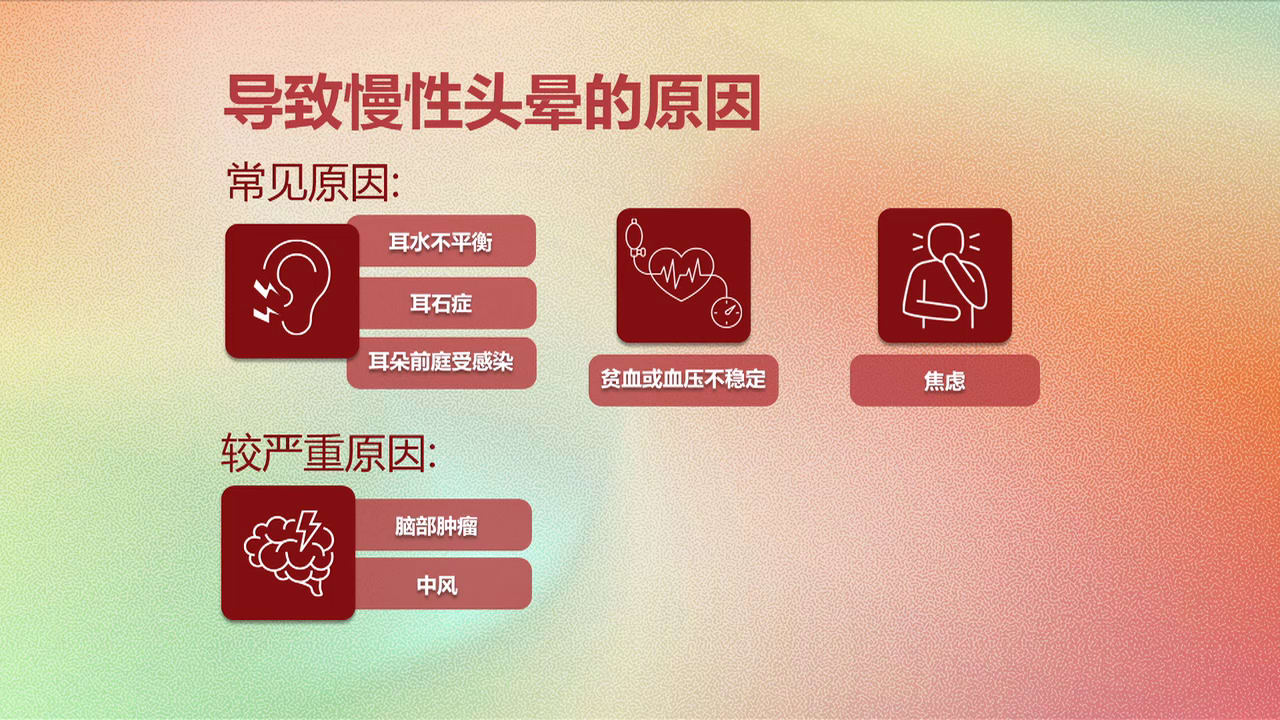 导致慢性头晕的原因

常见原因:

耳水不平衡

耳石症

耳朵前庭受感染

贫血或血压不稳定

焦虑

较严重原因:

脑部肿瘤

中风